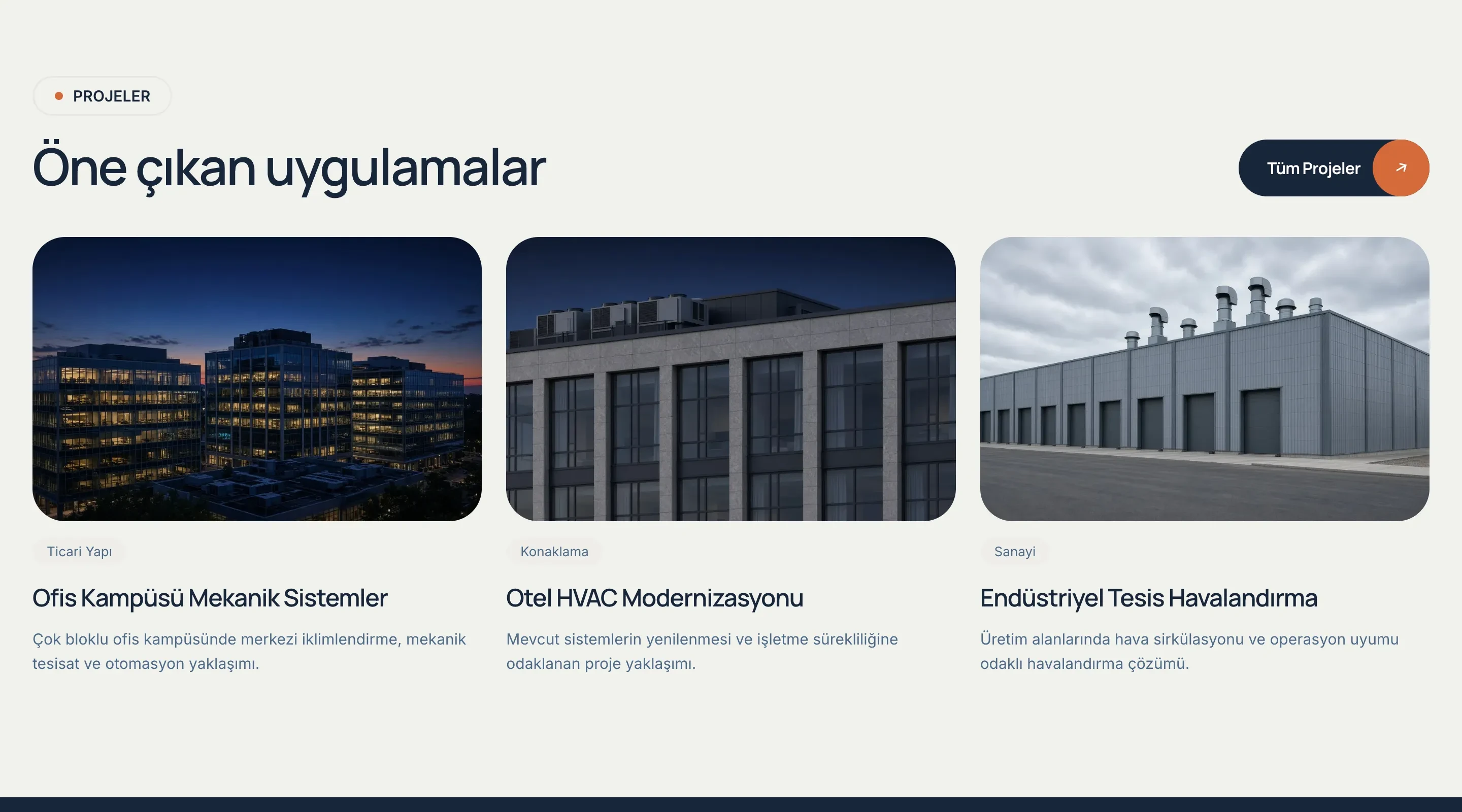 PROJELER

Öne çıkan uygulamalar

Tüm Projeler

Ticari Yapı

Ofis Kampüsü Mekanik Sistemler

Çok bloklu ofis kampüsünde merkezi iklimlendirme, mekanik tesisat ve otomasyon yaklaşımı.

Konaklama

Otel HVAC Modernizasyonu

Mevcut sistemlerin yenilenmesi ve işletme sürekliliğine odaklanan proje yaklaşımı.

Sanayi

Endüstriyel Tesis Havalandırma

Üretim alanlarında hava sirkülasyonu ve operasyon uyumu odaklı havalandırma çözümü.